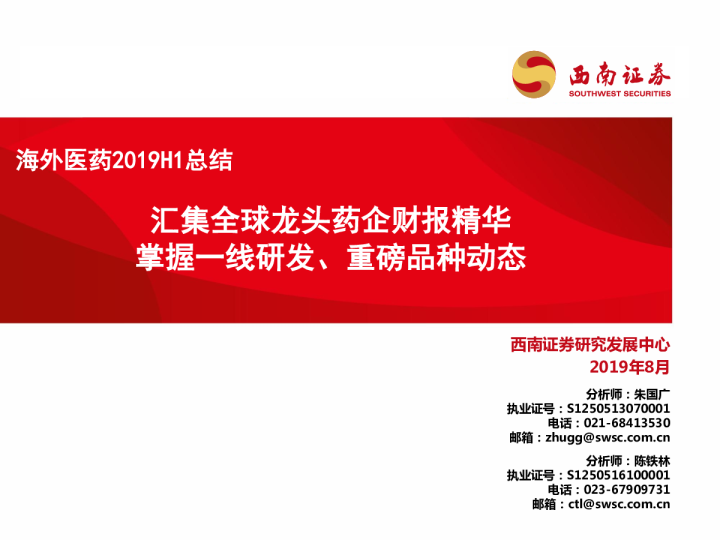 西南证券
SOUTHWEST SECURITIES

海外医药2019H1总结

汇集全球龙头药企财报精华
掌握一线研发、重磅品种动态

西南证券研究发展中心
2019年8月

分析师：朱国广
执业证号：S1250513070001
电话：021-68413530
邮箱：zhugg@swsc.com.cn

分析师：陈铁林
执业证号：S1250516100001
电话：023-67909731
邮箱：ctl@swsc.com.cn